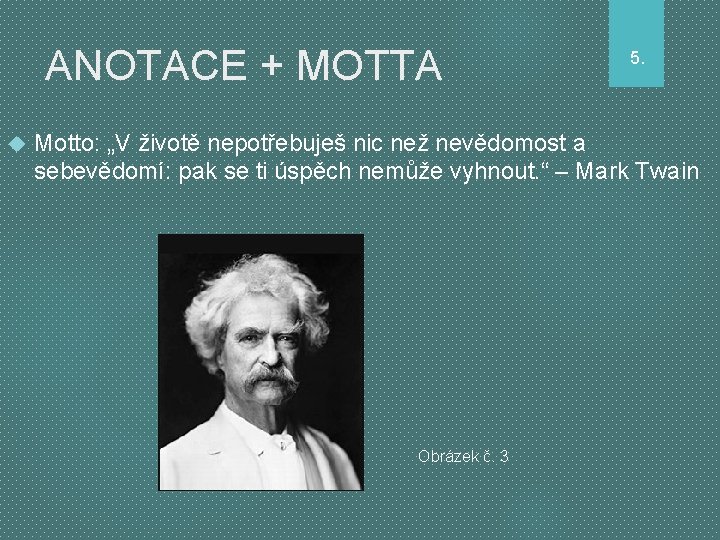 ANOTACE + MOTTA

5.

Motto: „V životě nepotřebuješ nic než nevědomost a sebevědomí: pak se ti úspěch nemůže vyhnout.“ – Mark Twain

Obrázek č. 3